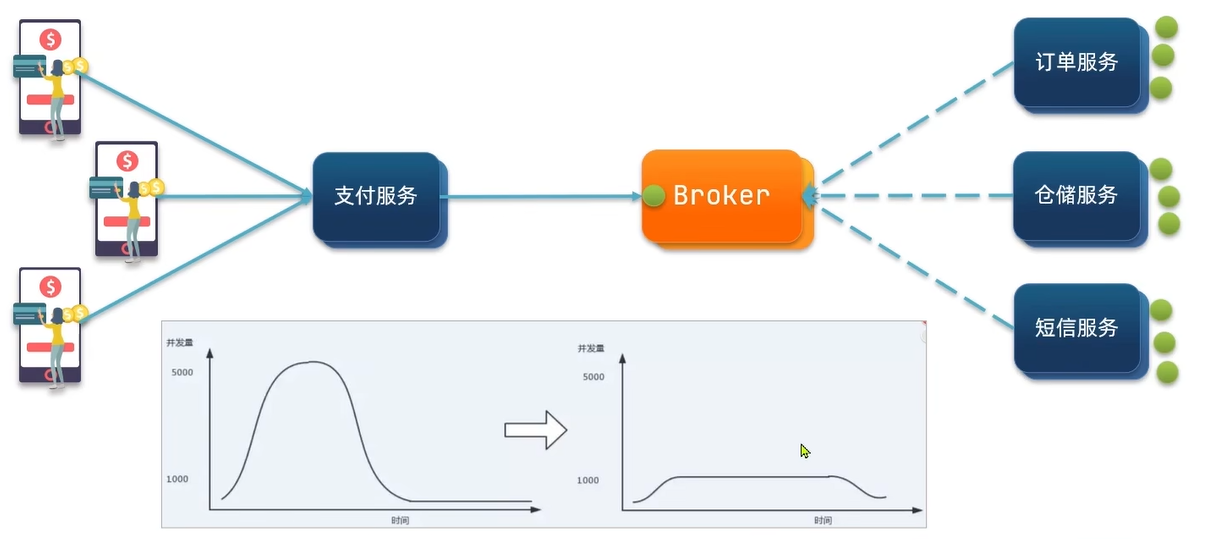 $

$

$

支付服务

Broker

订单服务

仓储服务

短信服务

并发量

5000

1000

时间

并发量

5000

1000

时间